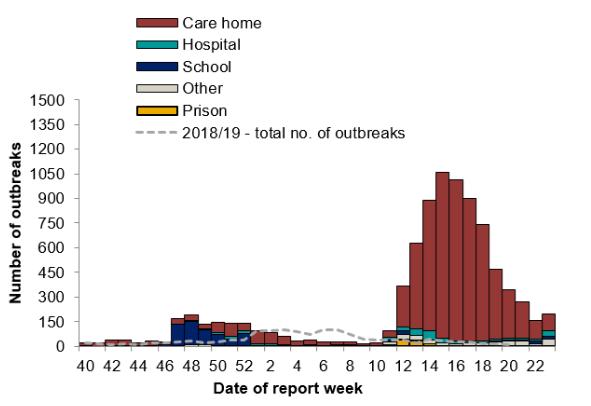 Care home
Hospital
School
Other
Prison
2018/19 - total no. of outbreaks

Number of outbreaks
1500
1350
1200
1050
900
750
600
450
300
150
0

40 42 44 46 48 50 52 2 4 6 8 10 12 14 16 18 20 22
Date of report week